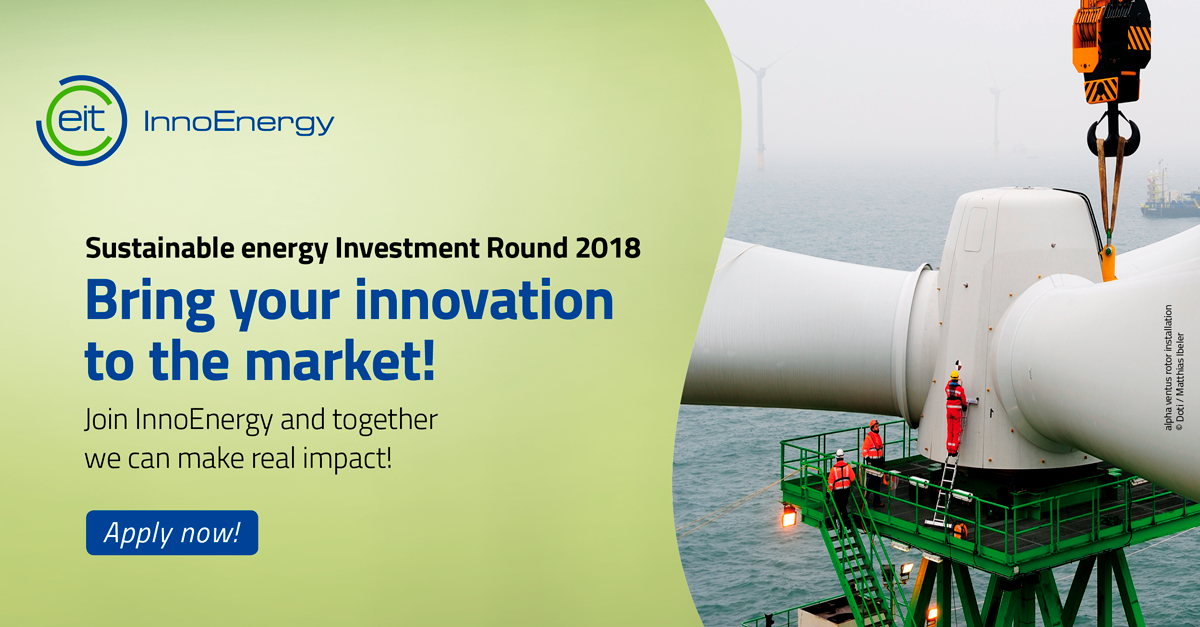 eit InnoEnergy

Sustainable energy Investment Round 2018

Bring your innovation to the market!

Join InnoEnergy and together we can make real impact!

Apply now!

alpha ventus rotor installation
© Doti / Matthias Ibeler